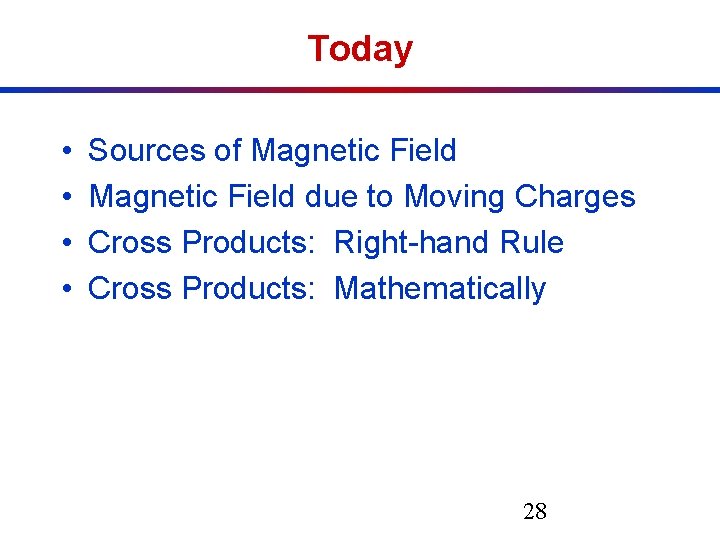 Today

• Sources of Magnetic Field
• Magnetic Field due to Moving Charges
• Cross Products: Right-hand Rule
• Cross Products: Mathematically

28